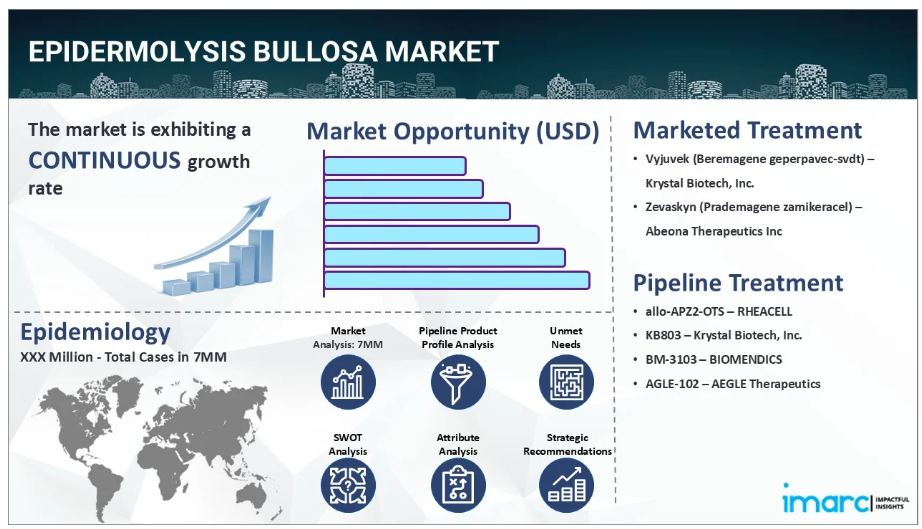 EPIDERMOLYSIS BULLOSA MARKET

The market is exhibiting a CONTINUOUS growth rate

Market Opportunity (USD)

Marketed Treatment

• Vyjuvek (Beremagene geperpavec-svdt) – Krystal Biotech, Inc.
• Zevaskyn (Prademagene zamikeracel) – Abeona Therapeutics Inc

Pipeline Treatment

• allo-APZ2-OTS – RHEACELL
• KB803 – Krystal Biotech, Inc.
• BM-3103 – BIOMENDICS
• AGLE-102 – AEGLE Therapeutics

Epidemiology
XXX Million - Total Cases in 7MM

Market Analysis: 7MM

Pipeline Product Profile Analysis

Unmet Needs

SWOT Analysis

Attribute Analysis

Strategic Recommendations

imarc IMPACTFUL INSIGHTS